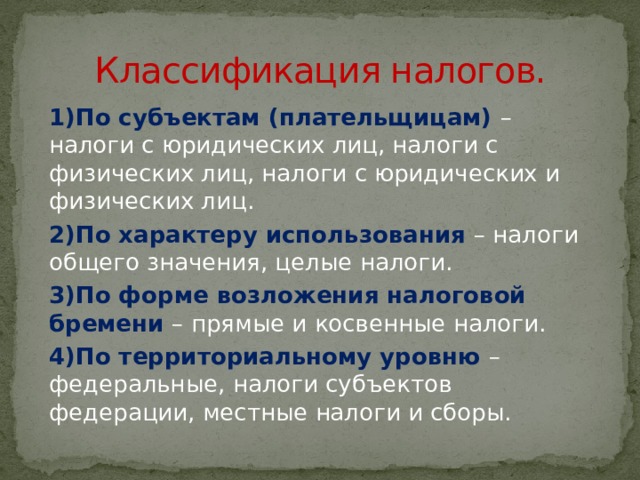 Классификация налогов.

1)По субъектам (плательщицам) – налоги с юридических лиц, налоги с физических лиц, налоги с юридических и физических лиц.

2)По характеру использования – налоги общего значения, целые налоги.

3)По форме возложения налоговой бремени – прямые и косвенные налоги.

4)По территориальному уровню – федеральные, налоги субъектов федерации, местные налоги и сборы.